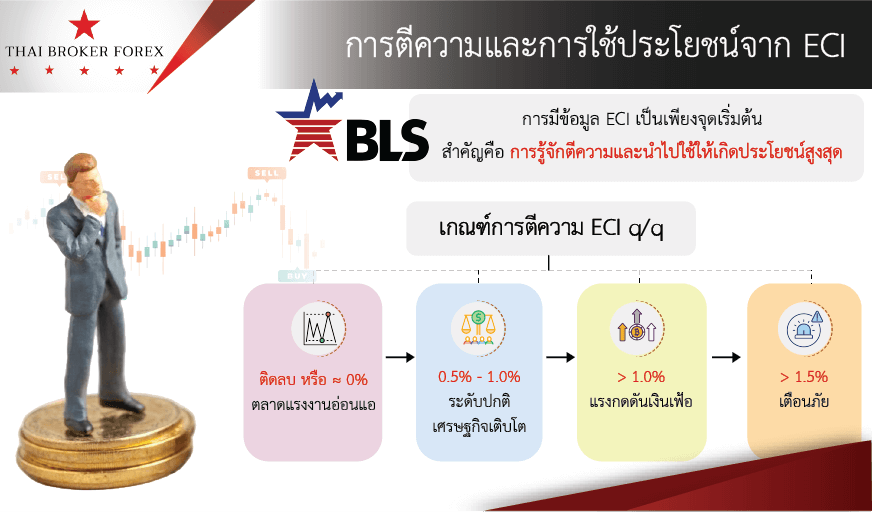 THAI BROKER FOREX

การตีความและการใช้ประโยชน์จาก ECI

BLS

การมีข้อมูล ECI เป็นเพียงจุดเริ่มต้น
สำคัญคือ การรู้จักตีความและนำไปใช้ให้เกิดประโยชน์สูงสุด

SELL

SELL

BUY

เกณฑ์การตีความ ECI q/q

ติดลบ หรือ ≈ 0%
ตลาดแรงงานอ่อนแอ

0.5% - 1.0%
ระดับปกติ
เศรษฐกิจเติบโต

> 1.0%
แรงกดดันเงินเฟ้อ

> 1.5%
เตือนภัย